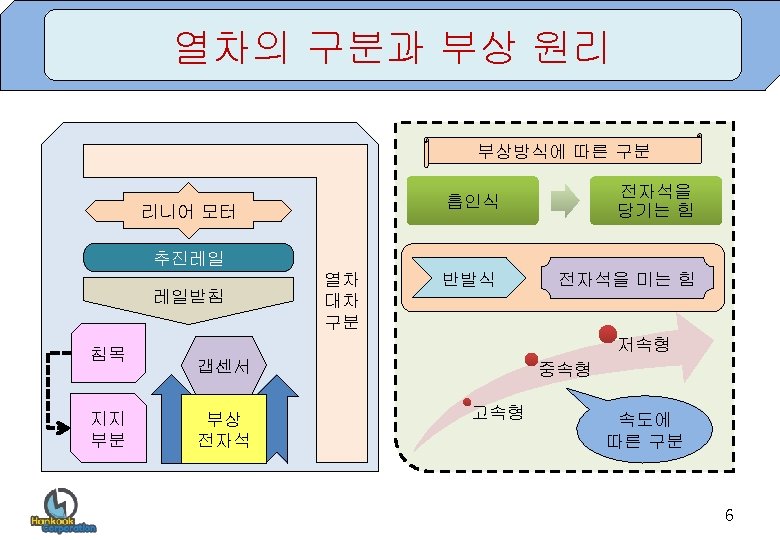 열차의 구분과 부상 원리

리니어 모터

추진레일

레일받침

침목

지지 부분

갭센서

부상 전자석

열차 대차 구분

부상방식에 따른 구분

흡인식

전자석을 당기는 힘

반발식

전자석을 미는 힘

저속형

중속형

고속형

속도에 따른 구분

Hankook Corporation

6